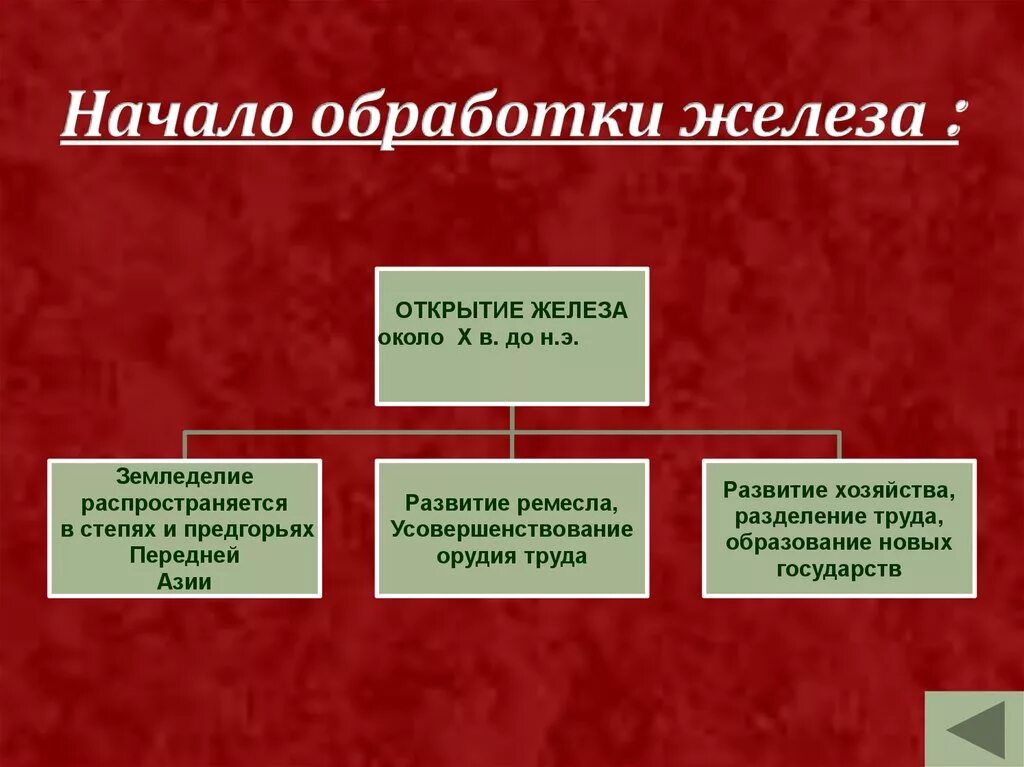 Начало обработки железа :

ОТКРЫТИЕ ЖЕЛЕЗА около X в. до н.э.

Земледелие распространяется в степях и предгорьях Передней Азии

Развитие ремесла, Усовершенствование орудия труда

Развитие хозяйства, разделение труда, образование новых государств